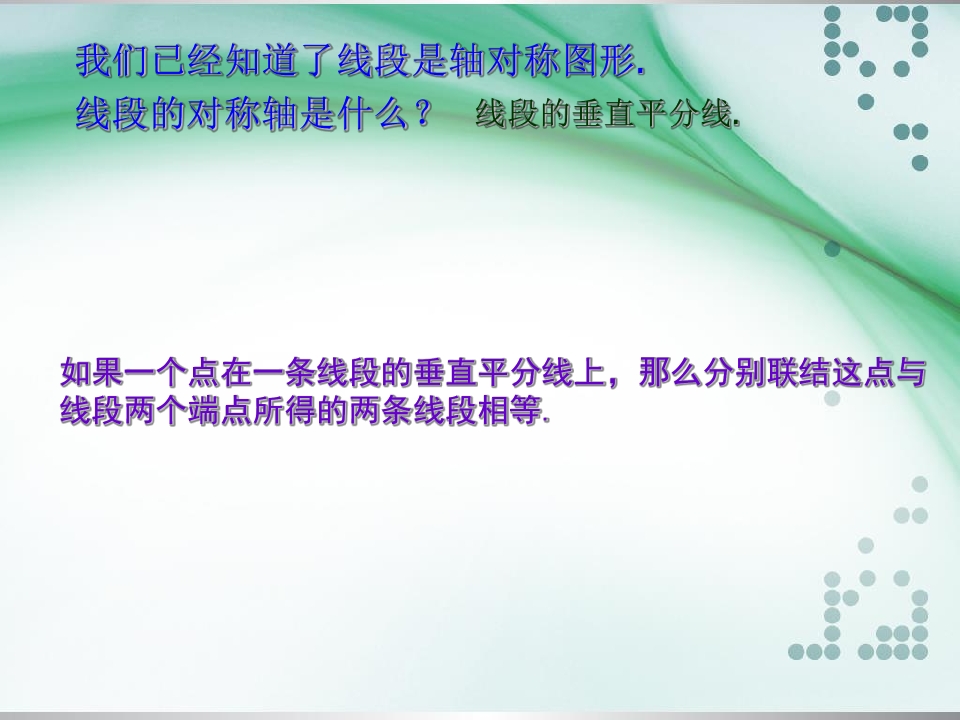 我们已经知道了线段是轴对称图形.
线段的对称轴是什么？ 线段的垂直平分线.

如果一个点在一条线段的垂直平分线上，那么分别联结这点与线段两个端点所得的两条线段相等.